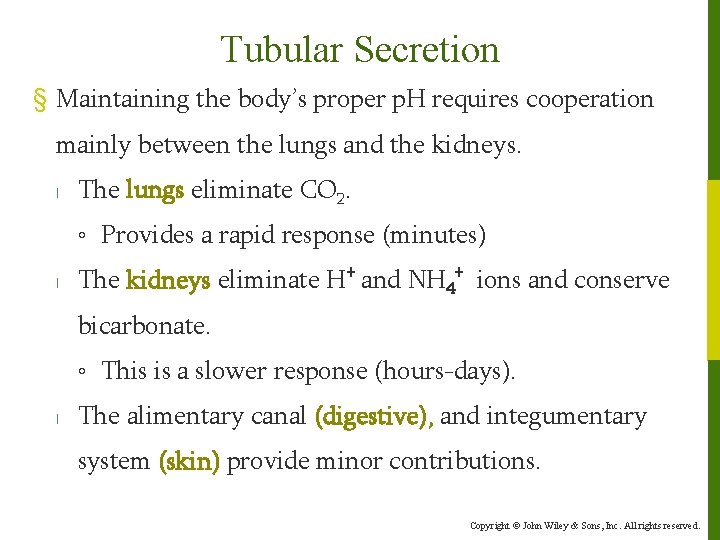 Tubular Secretion

§ Maintaining the body's proper pH requires cooperation mainly between the lungs and the kidneys.

l The lungs eliminate $CO_2$.

◦ Provides a rapid response (minutes)

l The kidneys eliminate $H^+$ and $NH_4^+$ ions and conserve bicarbonate.

◦ This is a slower response (hours-days).

l The alimentary canal (digestive), and integumentary system (skin) provide minor contributions.

Copyright © John Wiley & Sons, Inc. All rights reserved.